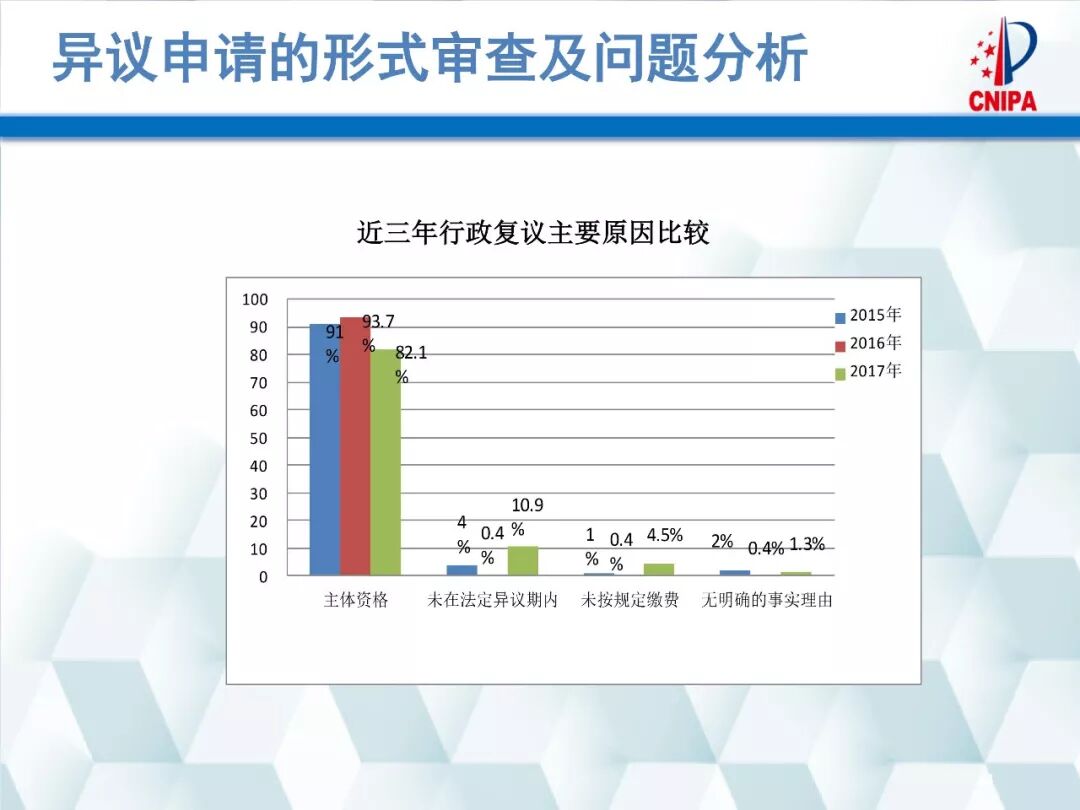 异议申请的形式审查及问题分析

CNIPA

近三年行政复议主要原因比较

100
90
80
70
60
50
40
30
20
10
0

91%
93.7%
82.1%
4%
0.4%
10.9%
1%
0.4%
4.5%
2%
0.4%
1.3%

主体资格
未在法定异议期内
未按规定缴费
无明确的事实理由

2015年
2016年
2017年